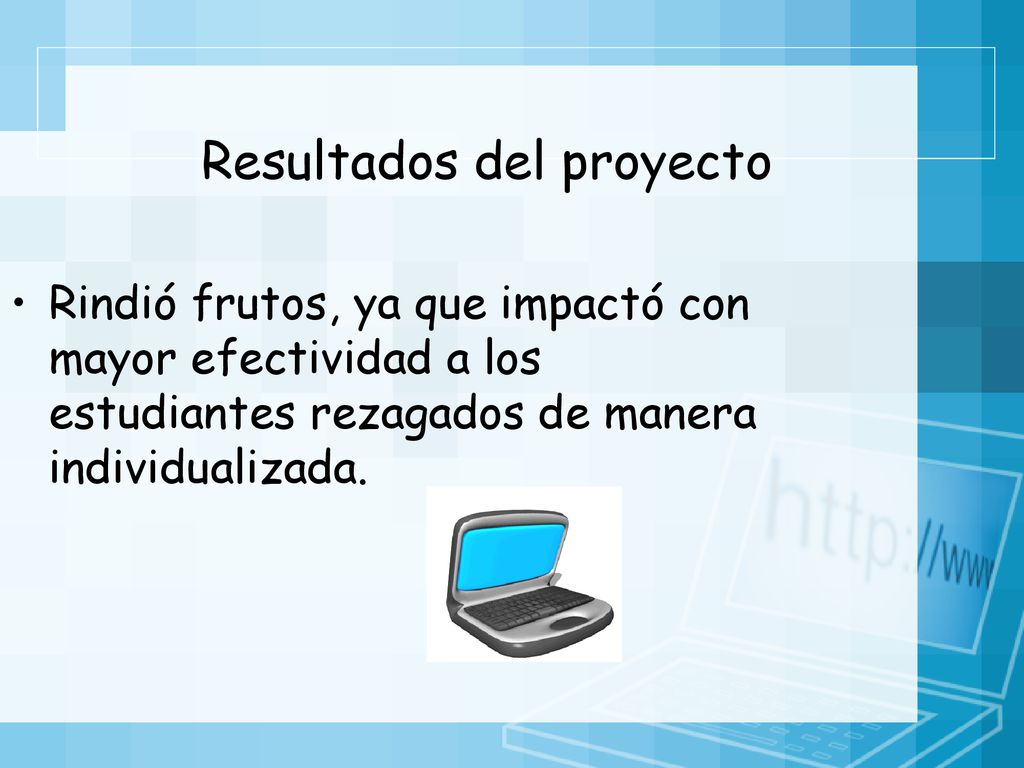 Resultados del proyecto

• Rindió frutos, ya que impactó con mayor efectividad a los estudiantes rezagados de manera individualizada.

http://www